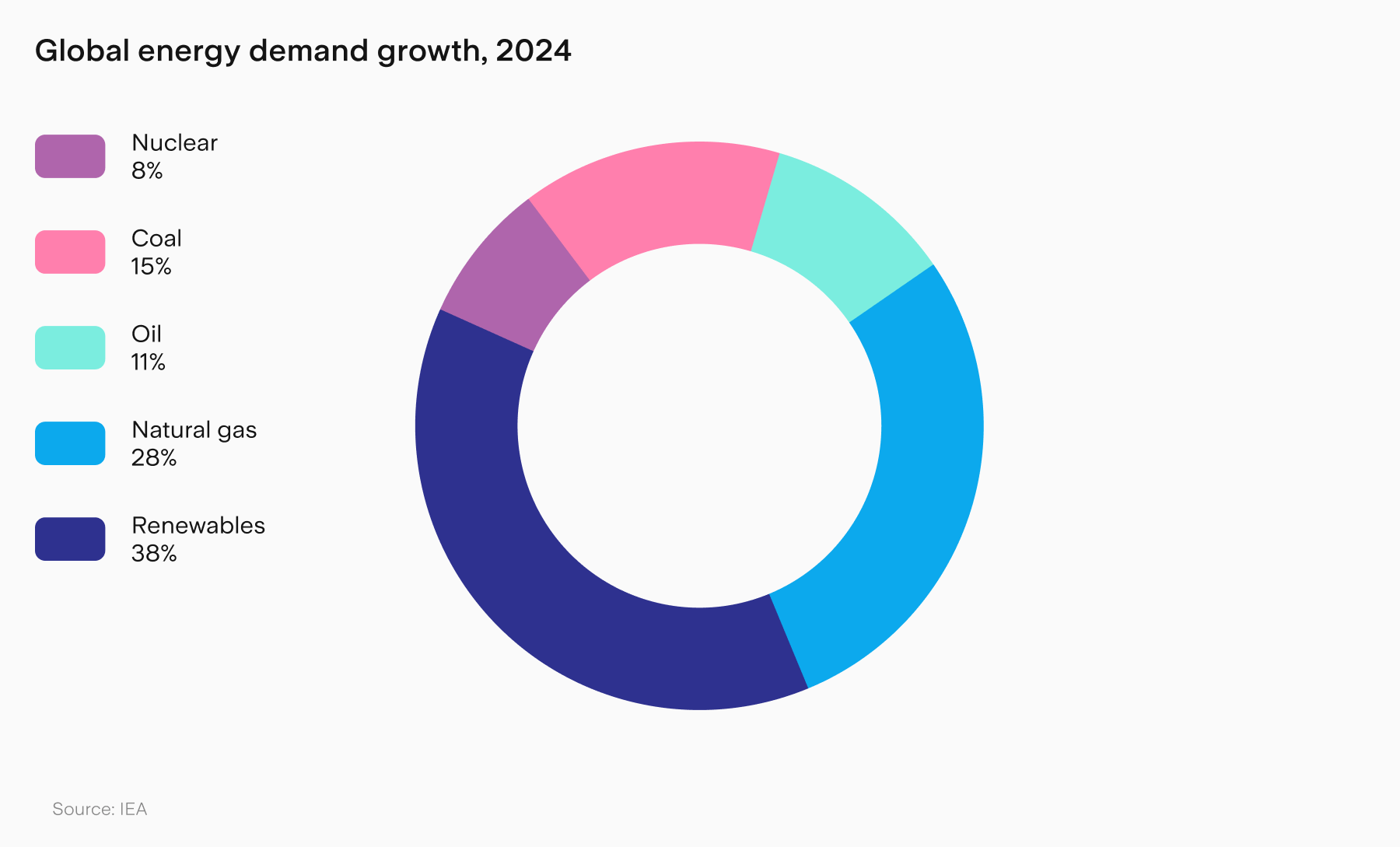 Global energy demand growth, 2024

Nuclear
8%

Coal
15%

Oil
11%

Natural gas
28%

Renewables
38%

Source: IEA